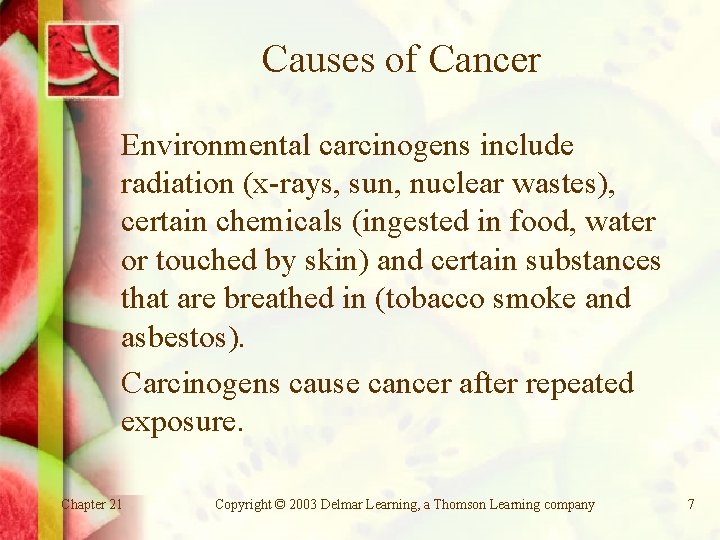 Causes of Cancer

Environmental carcinogens include radiation (x-rays, sun, nuclear wastes), certain chemicals (ingested in food, water or touched by skin) and certain substances that are breathed in (tobacco smoke and asbestos).

Carcinogens cause cancer after repeated exposure.

Chapter 21

Copyright © 2003 Delmar Learning, a Thomson Learning company

7